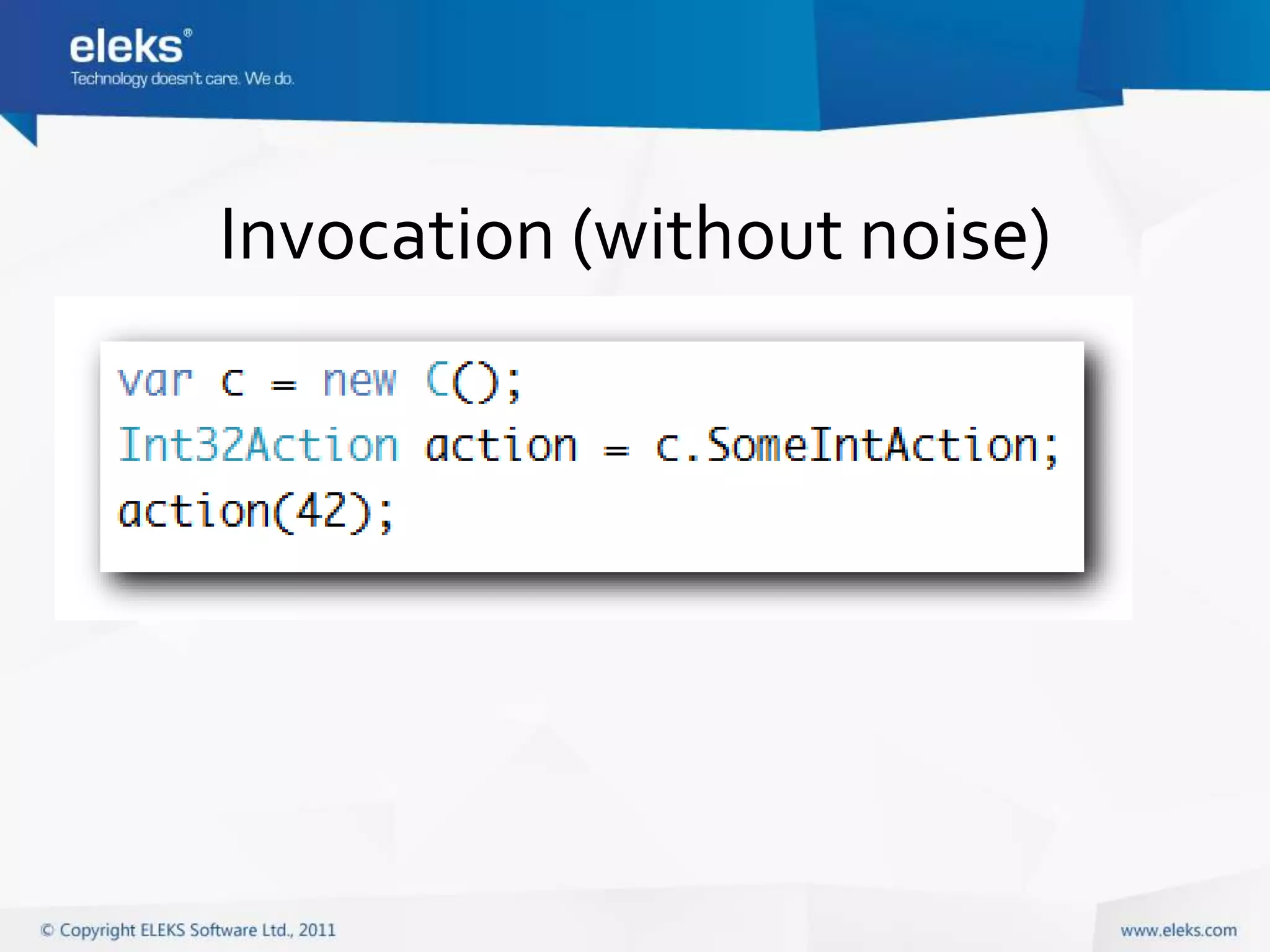 eleks®
Technology doesn't care. We do.

Invocation (without noise)

var c = new C();
Int32Action action = c.SomeIntAction;
action(42);

© Copyright ELEKS Software Ltd., 2011

www.eleks.com